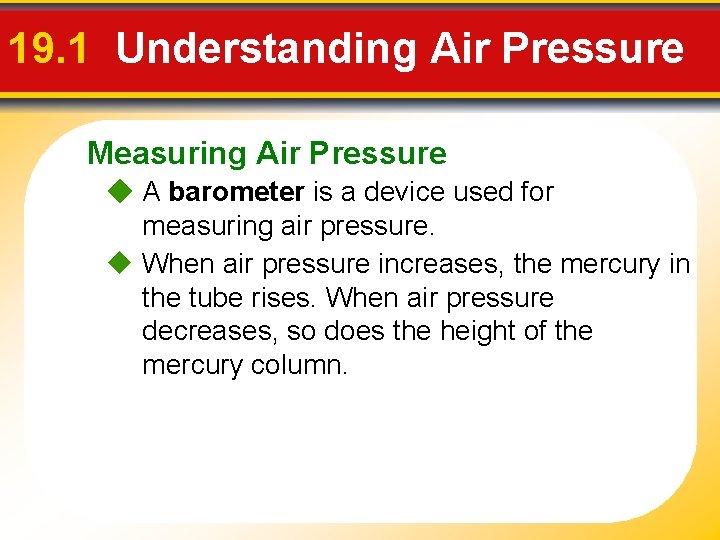 19.1 Understanding Air Pressure

Measuring Air Pressure

◆ A barometer is a device used for measuring air pressure.

◆ When air pressure increases, the mercury in the tube rises. When air pressure decreases, so does the height of the mercury column.